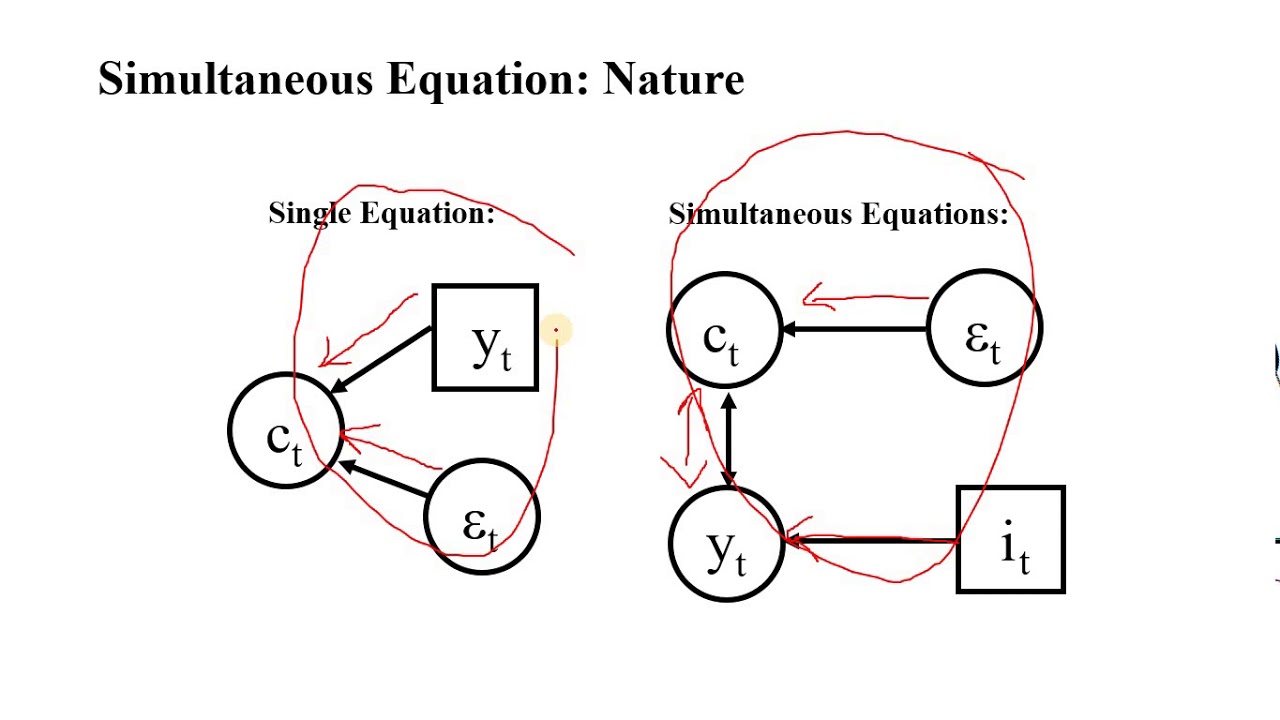 Simultaneous Equation: Nature

Single Equation:

$y_t$

$c_t$

$\varepsilon_t$

Simultaneous Equations:

$c_t$

$\varepsilon_t$

$y_t$

$i_t$